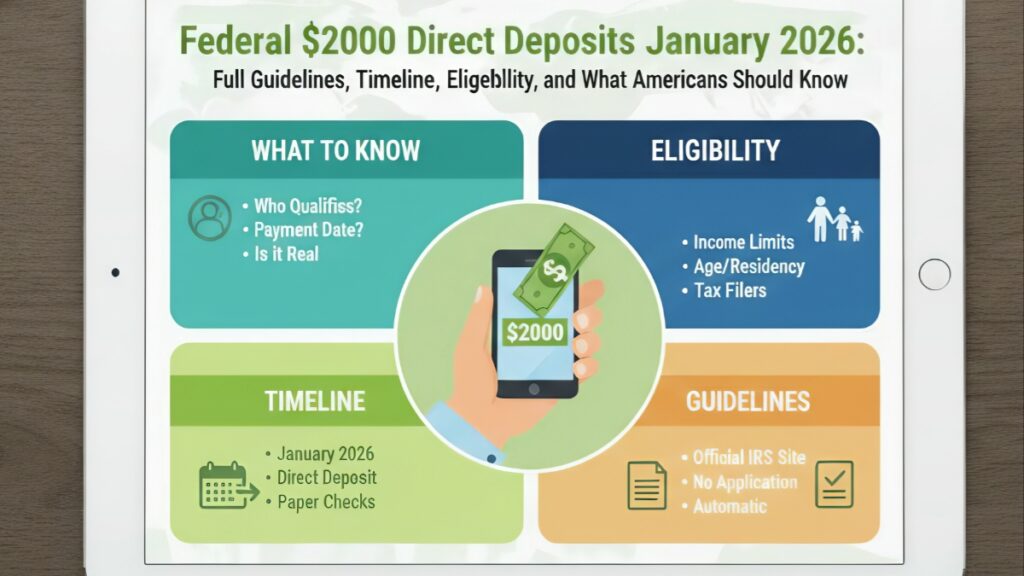 Federal $2000 Direct Deposits January 2026:
Full Guidelines, Timeline, Eligebllity, and What Americans Should Know

WHAT TO KNOW
• Who Qualifiss?
• Payment Date?
• Is it Real

ELIGIBILITY
• Income Limits
• Age/Residency
• Tax Filers

$

$2000

TIMELINE
• January 2026
• Direct Deposit
• Paper Checks

GUIDELINES
• Official IRS Site
• No Application
• Automatic